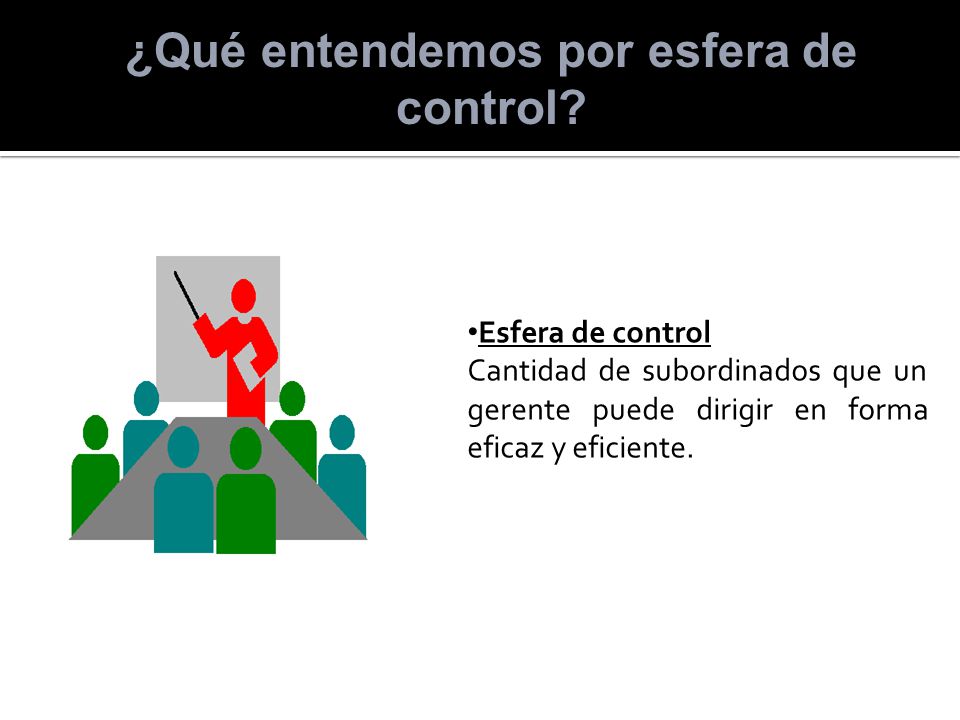 ¿Qué entendemos por esfera de control?

•Esfera de control
Cantidad de subordinados que un gerente puede dirigir en forma eficaz y eficiente.